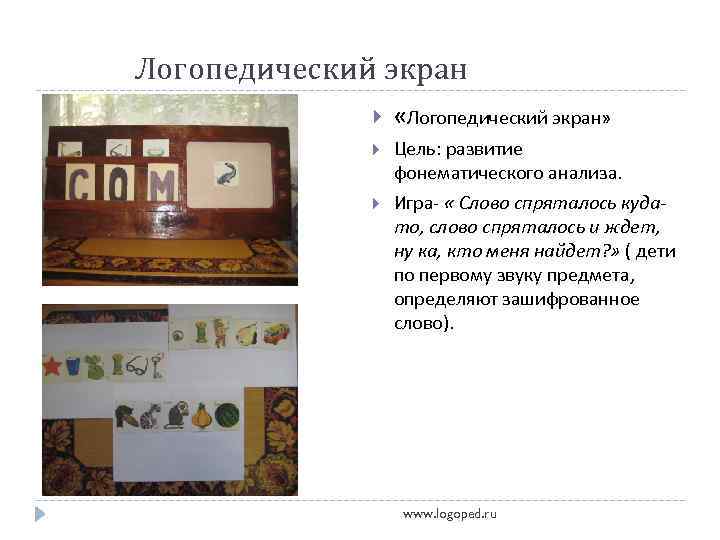 Логопедический экран

СОМ

«Логопедический экран»

Цель: развитие фонематического анализа.

Игра- « Слово спряталось куда-то, слово спряталось и ждет, ну ка, кто меня найдет?» ( дети по первому звуку предмета, определяют зашифрованное слово).

www.logoped.ru